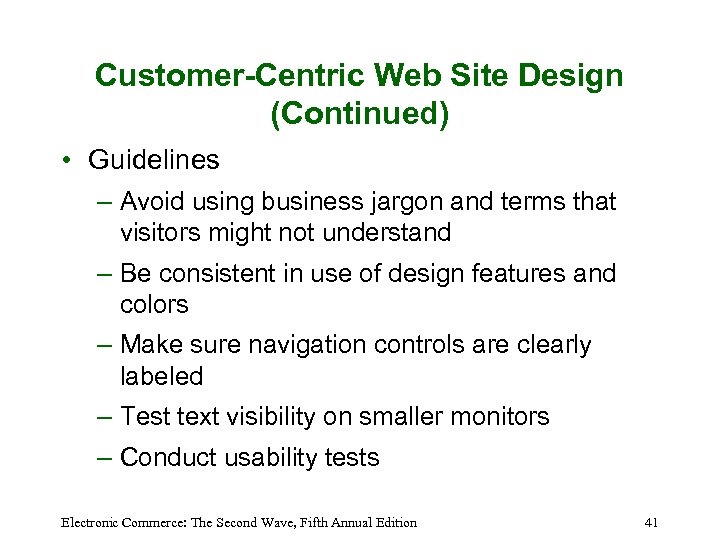 Customer-Centric Web Site Design (Continued)

• Guidelines
– Avoid using business jargon and terms that visitors might not understand
– Be consistent in use of design features and colors
– Make sure navigation controls are clearly labeled
– Test text visibility on smaller monitors
– Conduct usability tests

Electronic Commerce: The Second Wave, Fifth Annual Edition 41